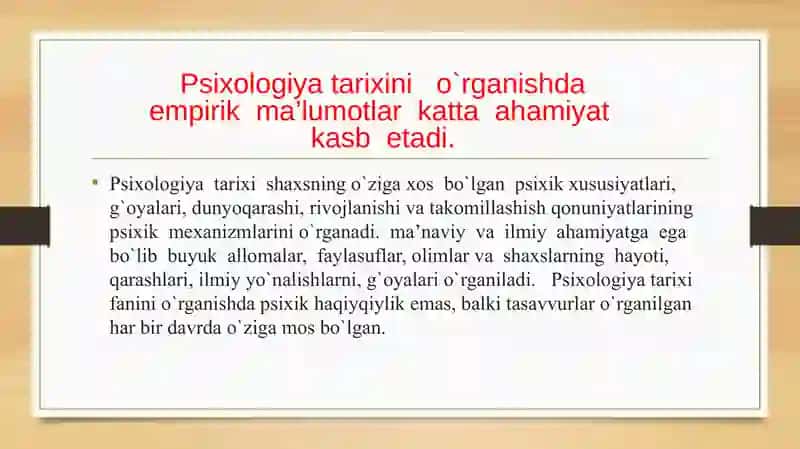 Psixologiya tarixini o`rganishda empirik ma'lumotlar katta ahamiyat kasb etadi.

• Psixologiya tarixi shaxsning o`ziga xos bo`lgan psixik xususiyatlari, g`oyalari, dunyoqarashi, rivojlanishi va takomillashish qonuniyatlarining psixik mexanizmlarini o`rganadi. ma'naviy va ilmiy ahamiyatga ega bo`lib buyuk allomalar, faylasuflar, olimlar va shaxslarning hayoti, qarashlari, ilmiy yo`nalishlarni, g`oyalari o`rganiladi. Psixologiya tarixi fanini o`rganishda psixik haqiyqiylik emas, balki tasavvurlar o`rganilgan har bir davrda o`ziga mos bo`lgan.